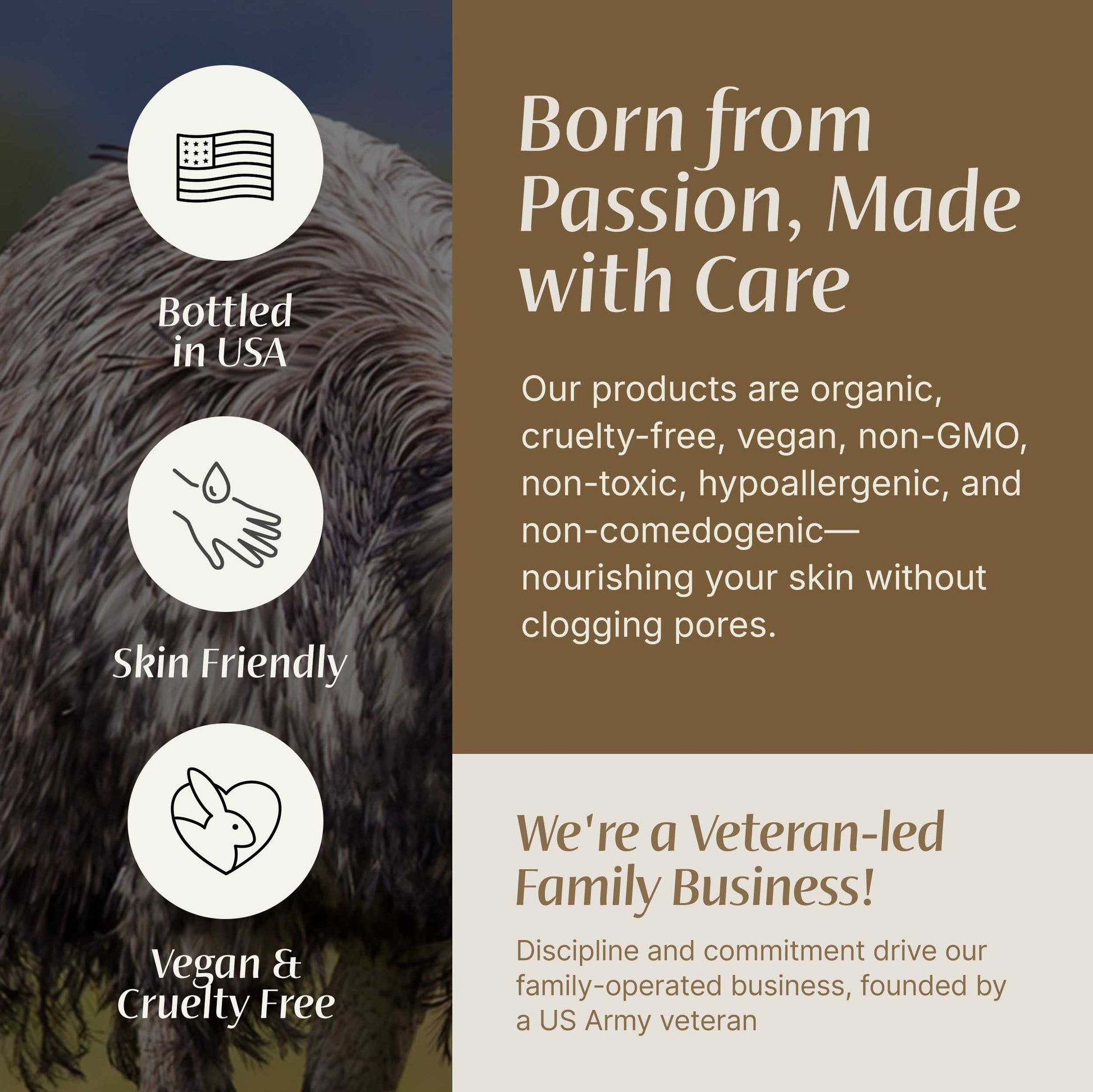 Bottled in USA

Skin Friendly

Vegan & Cruelty Free

Born from Passion, Made with Care

Our products are organic, cruelty-free, vegan, non-GMO, non-toxic, hypoallergenic, and non-comedogenic—nourishing your skin without clogging pores.

We're a Veteran-led Family Business!

Discipline and commitment drive our family-operated business, founded by a US Army veteran